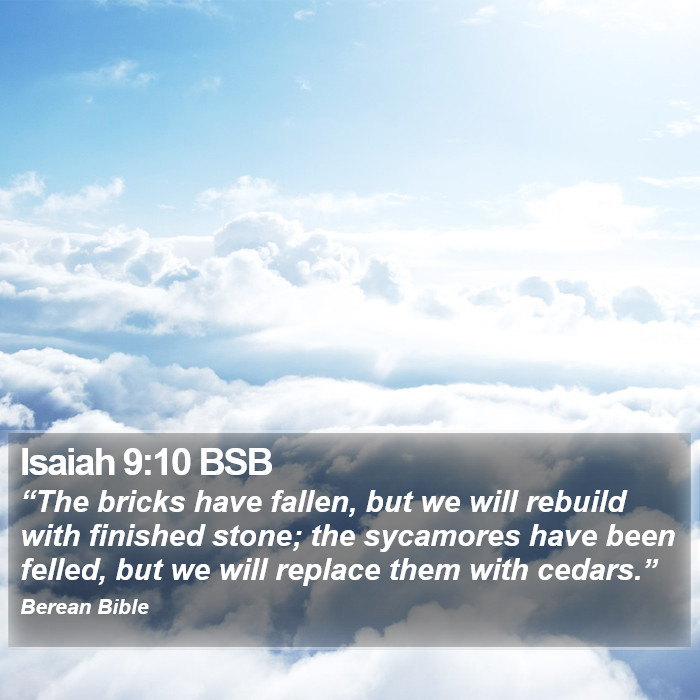 Isaiah 9:10 BSB

“The bricks have fallen, but we will rebuild with finished stone; the sycamores have been felled, but we will replace them with cedars.”

Berean Bible